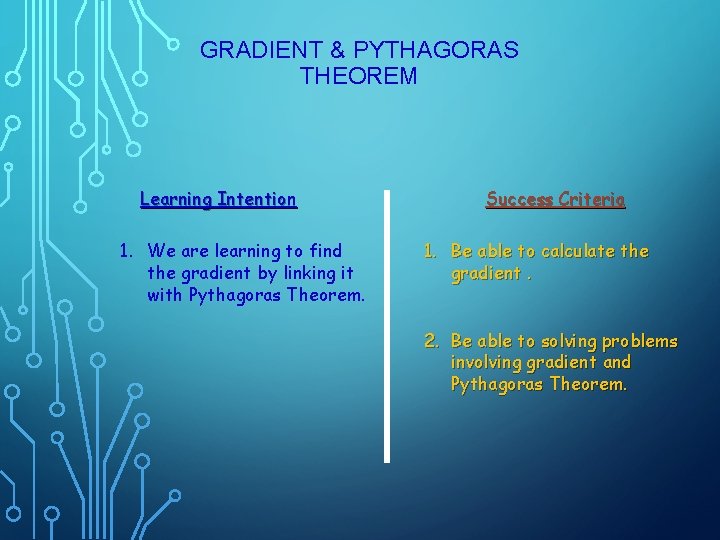 GRADIENT & PYTHAGORAS THEOREM

Learning Intention

1. We are learning to find the gradient by linking it with Pythagoras Theorem.

Success Criteria

1. Be able to calculate the gradient .

2. Be able to solving problems involving gradient and Pythagoras Theorem.